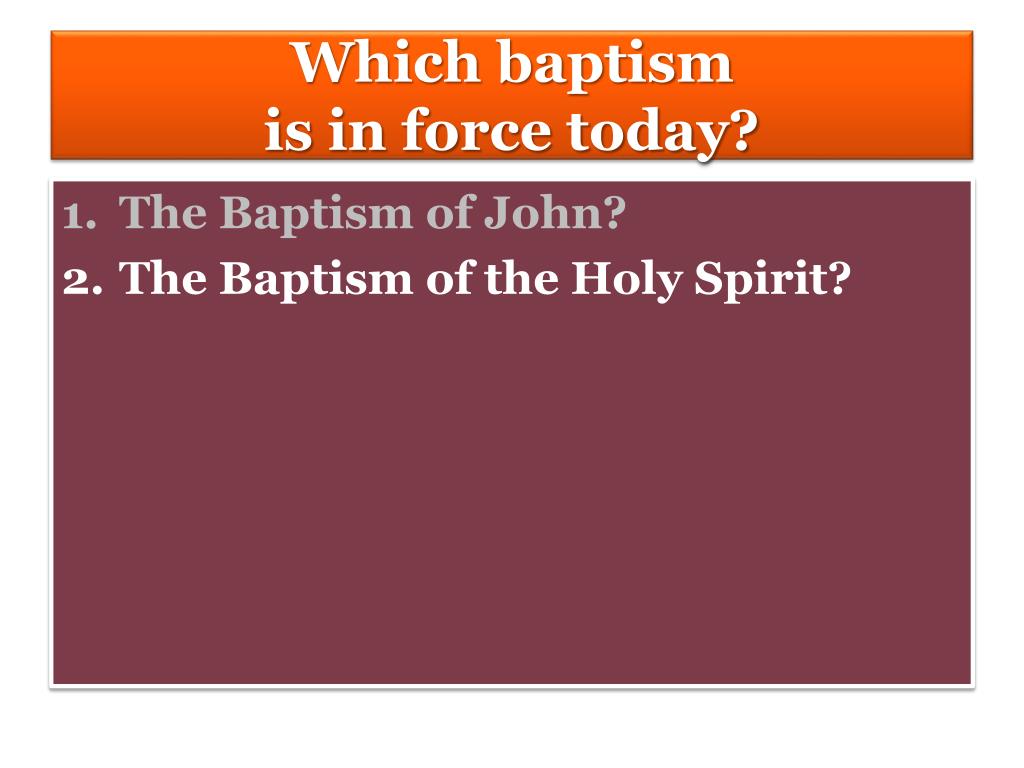 Which baptism
is in force today?

1. The Baptism of John?
2. The Baptism of the Holy Spirit?